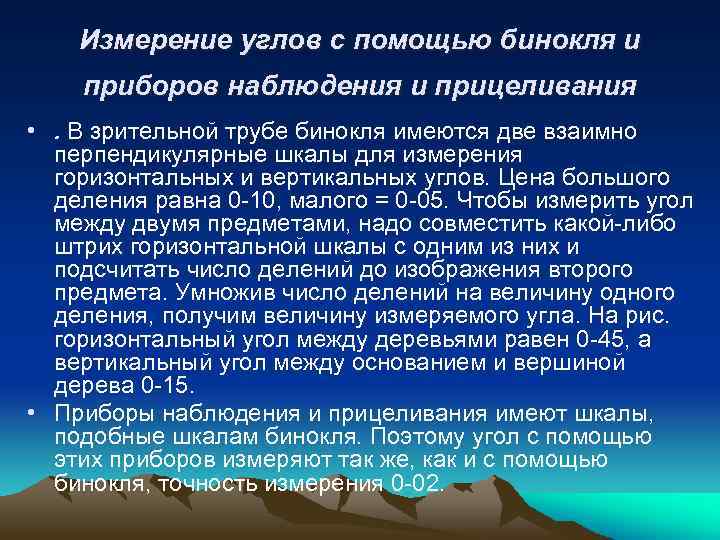 Измерение углов с помощью бинокля и приборов наблюдения и прицеливания

• . В зрительной трубе бинокля имеются две взаимно перпендикулярные шкалы для измерения горизонтальных и вертикальных углов. Цена большого деления равна 0-10, малого = 0-05. Чтобы измерить угол между двумя предметами, надо совместить какой-либо штрих горизонтальной шкалы с одним из них и подсчитать число делений до изображения второго предмета. Умножив число делений на величину одного деления, получим величину измеряемого угла. На рис. горизонтальный угол между деревьями равен 0-45, а вертикальный угол между основанием и вершиной дерева 0-15.

• Приборы наблюдения и прицеливания имеют шкалы, подобные шкалам бинокля. Поэтому угол с помощью этих приборов измеряют так же, как и с помощью бинокля, точность измерения 0-02.